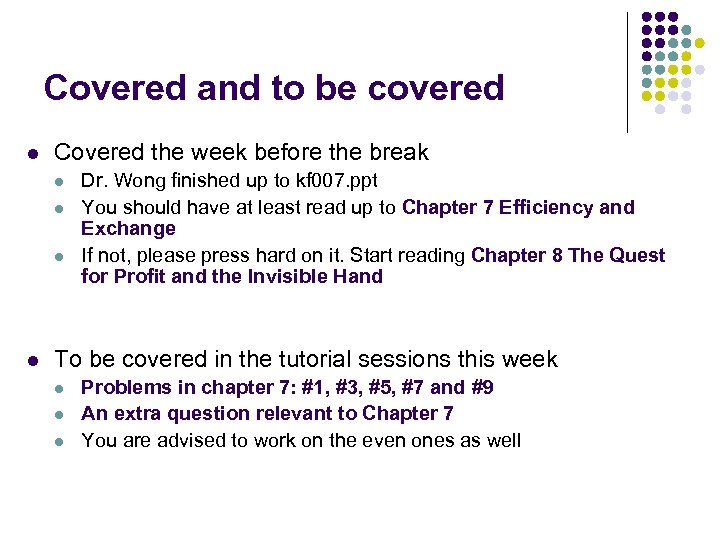 Covered and to be covered

- Covered the week before the break
  - Dr. Wong finished up to kf007.ppt
  - You should have at least read up to Chapter 7 Efficiency and Exchange
  - If not, please press hard on it. Start reading Chapter 8 The Quest for Profit and the Invisible Hand

- To be covered in the tutorial sessions this week
  - Problems in chapter 7: #1, #3, #5, #7 and #9
  - An extra question relevant to Chapter 7
  - You are advised to work on the even ones as well